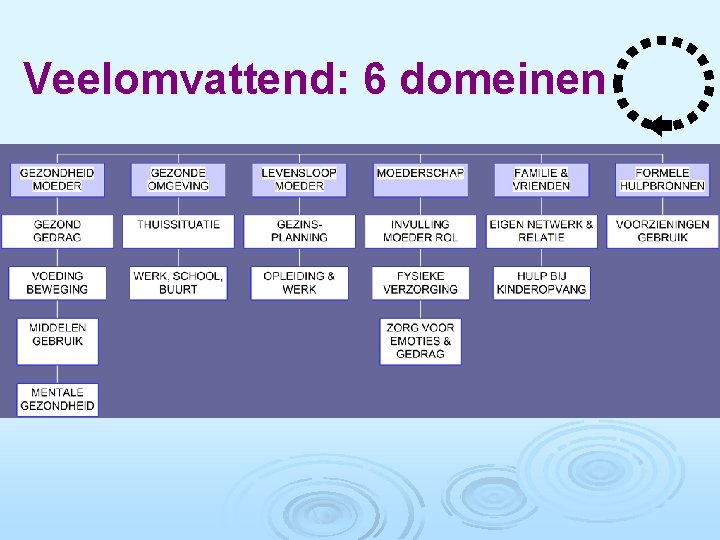 Veelomvattend: 6 domeinen

GEZONDHEID MOEDER

GEZOND GEDRAG

VOEDING BEWEGING

MIDDELEN GEBRUIK

MENTALE GEZONDHEID

GEZONDE OMGEVING

THUISSITUATIE

WERK, SCHOOL, BUURT

LEVENSLOOP MOEDER

GEZINS-PLANNING

OPLEIDING & WERK

MOEDERSCHAP

INVULLING MOEDER ROL

FYSIEKE VERZORGING

ZORG VOOR EMOTIES & GEDRAG

FAMILIE & VRIENDEN

EIGEN NETWERK & RELATIE

HULP BIJ KINDEROPVANG

FORMELE HULPBRONNEN

VOORZIENINGEN GEBRUIK